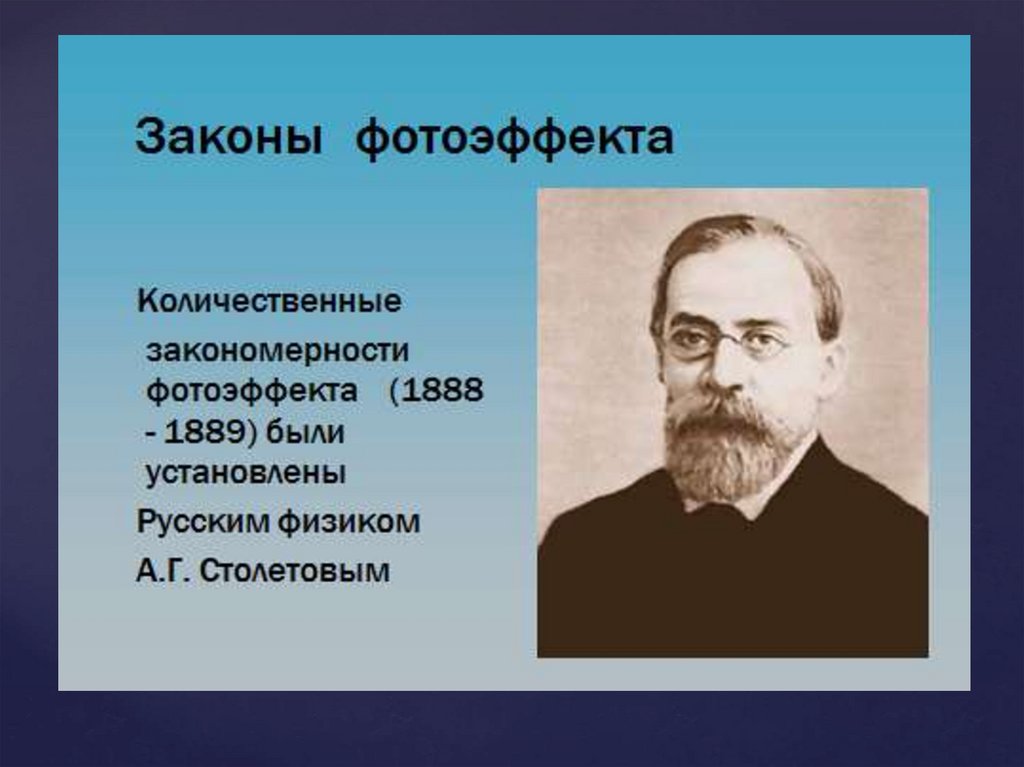 Законы фотоэффекта

Количественные закономерности фотоэффекта (1888 - 1889) были установлены

Русским физиком

А.Г. Столетовым